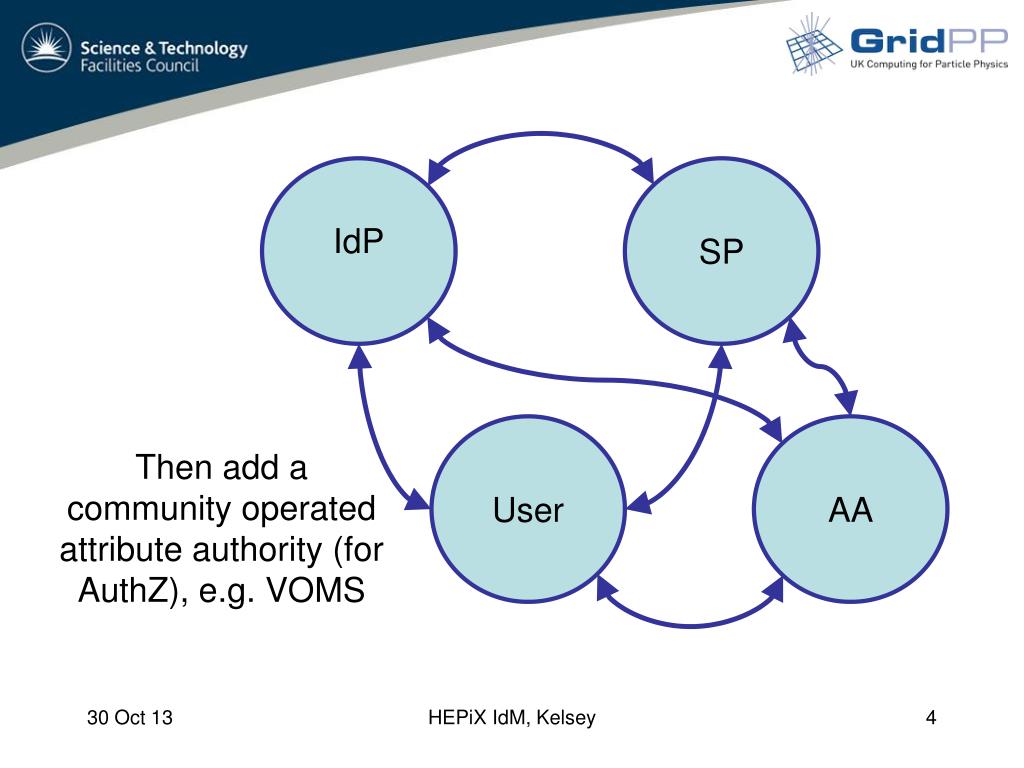 Science & Technology Facilities Council

GridPP
UK Computing for Particle Physics

IdP

SP

User

AA

Then add a community operated attribute authority (for AuthZ), e.g. VOMS

30 Oct 13

HEPiX IdM, Kelsey

4